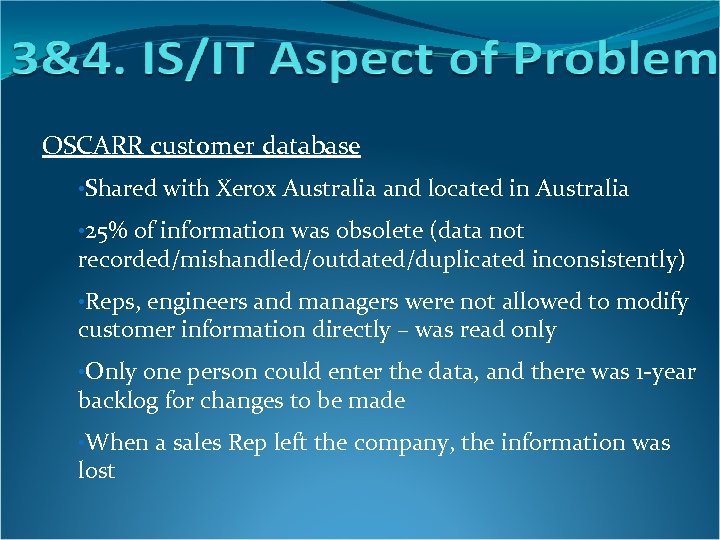 3&4. IS/IT Aspect of Problem

OSCARR customer database

•Shared with Xerox Australia and located in Australia

•25% of information was obsolete (data not recorded/mishandled/outdated/duplicated inconsistently)

•Reps, engineers and managers were not allowed to modify customer information directly – was read only

•Only one person could enter the data, and there was 1-year backlog for changes to be made

•When a sales Rep left the company, the information was lost